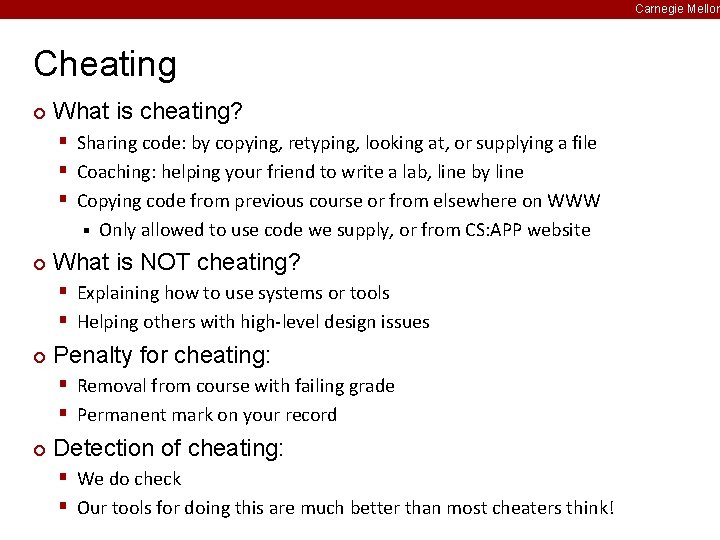 Carnegie Mellon

Cheating

What is cheating?

Sharing code: by copying, retyping, looking at, or supplying a file

Coaching: helping your friend to write a lab, line by line

Copying code from previous course or from elsewhere on WWW

Only allowed to use code we supply, or from CS:APP website

What is NOT cheating?

Explaining how to use systems or tools

Helping others with high-level design issues

Penalty for cheating:

Removal from course with failing grade

Permanent mark on your record

Detection of cheating:

We do check

Our tools for doing this are much better than most cheaters think!